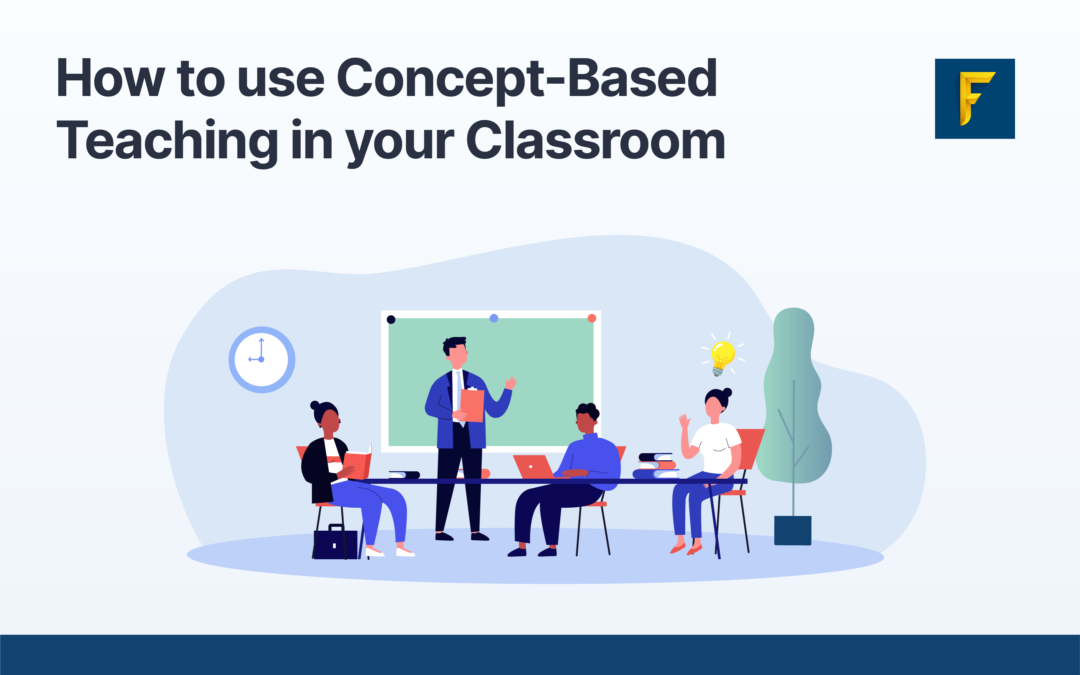 How to use Concept-Based Teaching in your Classroom

F